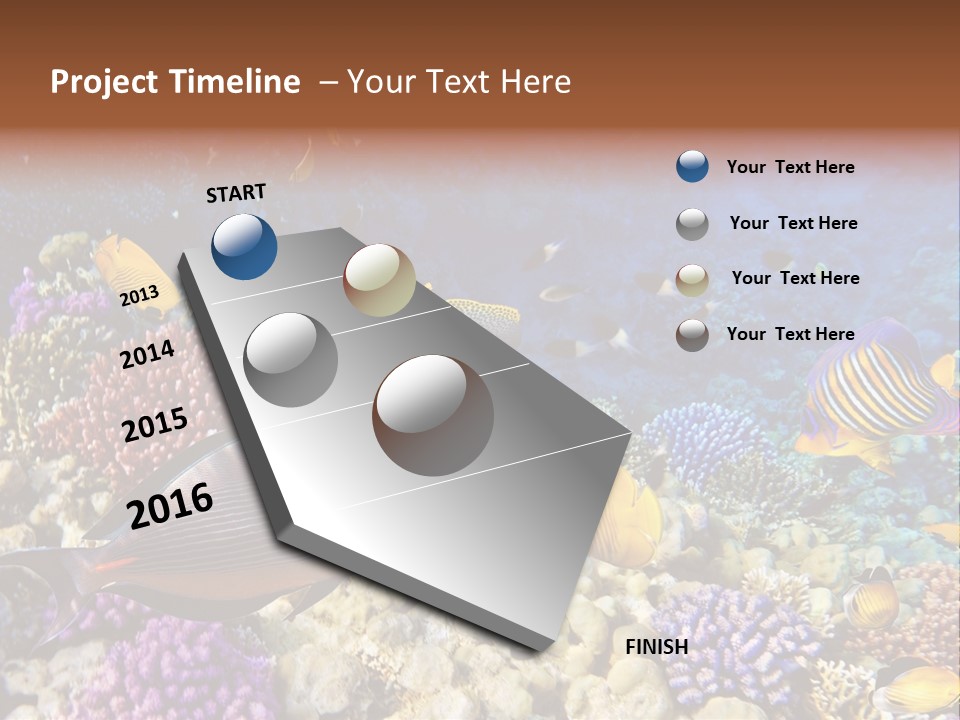 Project Timeline – Your Text Here

START

2013

2014

2015

2016

FINISH

Your Text Here

Your Text Here

Your Text Here

Your Text Here